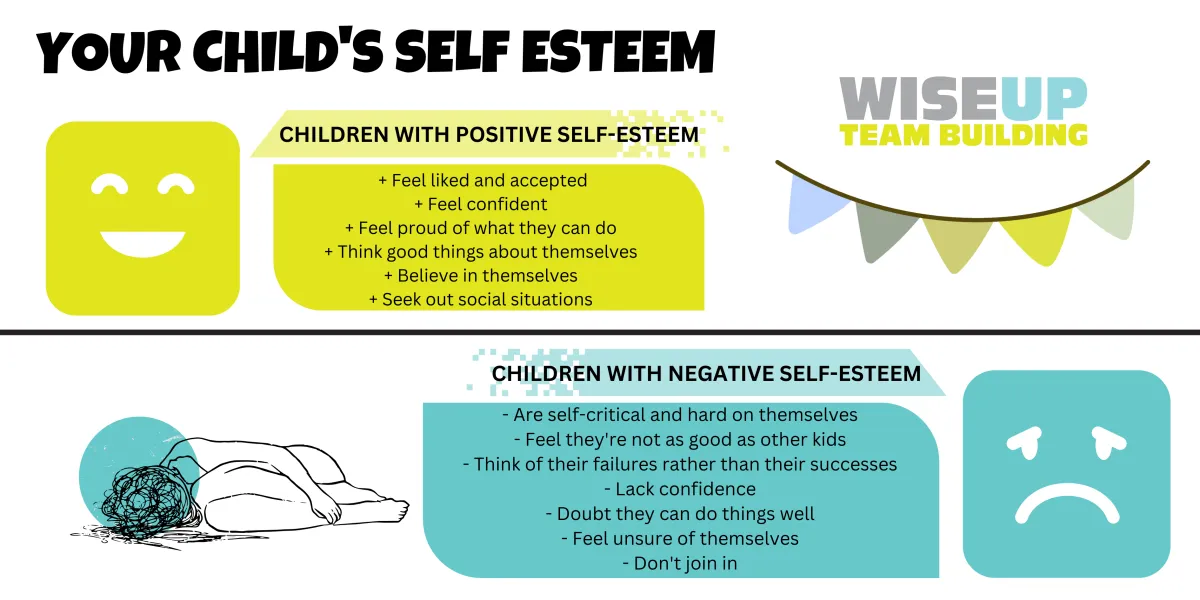 YOUR CHILD'S SELF ESTEEM

WISEUP
TEAM BUILDING

CHILDREN WITH POSITIVE SELF-ESTEEM

+ Feel liked and accepted
+ Feel confident
+ Feel proud of what they can do
+ Think good things about themselves
+ Believe in themselves
+ Seek out social situations

CHILDREN WITH NEGATIVE SELF-ESTEEM

- Are self-critical and hard on themselves
- Feel they're not as good as other kids
- Think of their failures rather than their successes
- Lack confidence
- Doubt they can do things well
- Feel unsure of themselves
- Don't join in